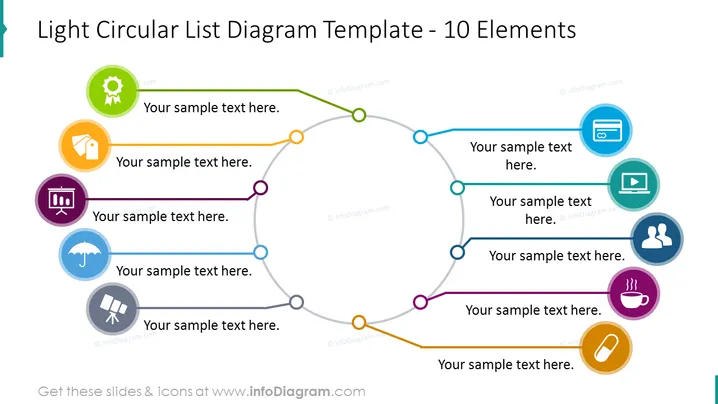 Light Circular List Diagram Template - 10 Elements

Your sample text here.

Your sample text here.

Your sample text here.

Your sample text here.

Your sample text here.

Your sample text here.

Your sample text here.

Your sample text here.

Your sample text here.

Your sample text here.

Get these slides & icons at www.infoDiagram.com

© infoDiagram.com